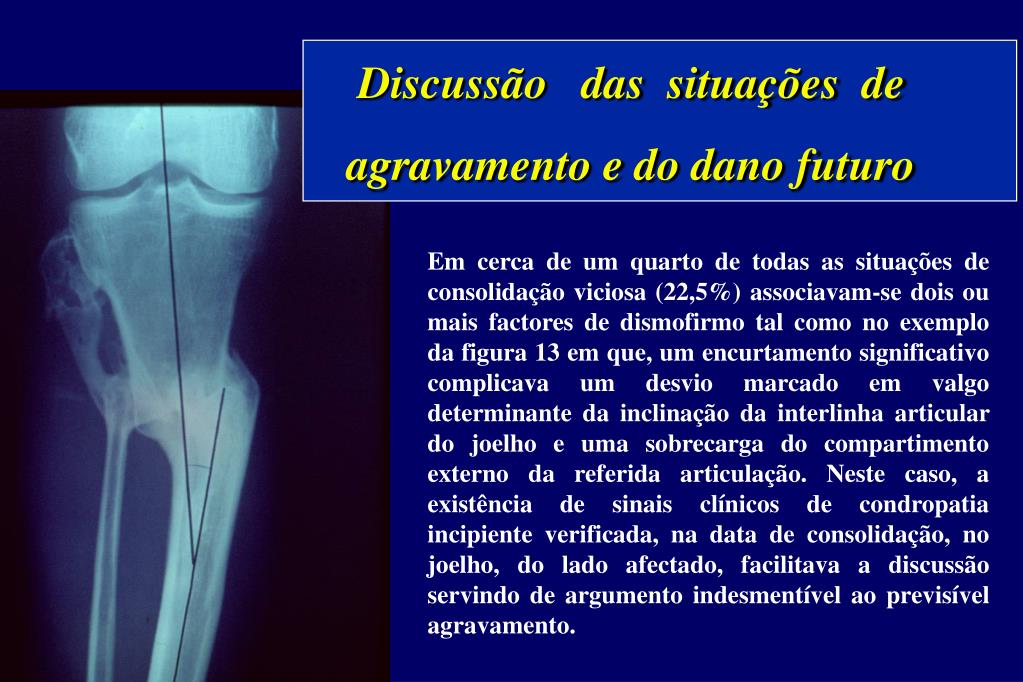 Discussão das situações de agravamento e do dano futuro

Em cerca de um quarto de todas as situações de consolidação viciosa (22,5%) associavam-se dois ou mais factores de dismofirmo tal como no exemplo da figura 13 em que, um encurtamento significativo complicava um desvio marcado em valgo determinante da inclinação da interlinha articular do joelho e uma sobrecarga do compartimento externo da referida articulação. Neste caso, a existência de sinais clínicos de condropatia incipiente verificada, na data de consolidação, no joelho, do lado afectado, facilitava a discussão servindo de argumento indesmentível ao previsível agravamento.